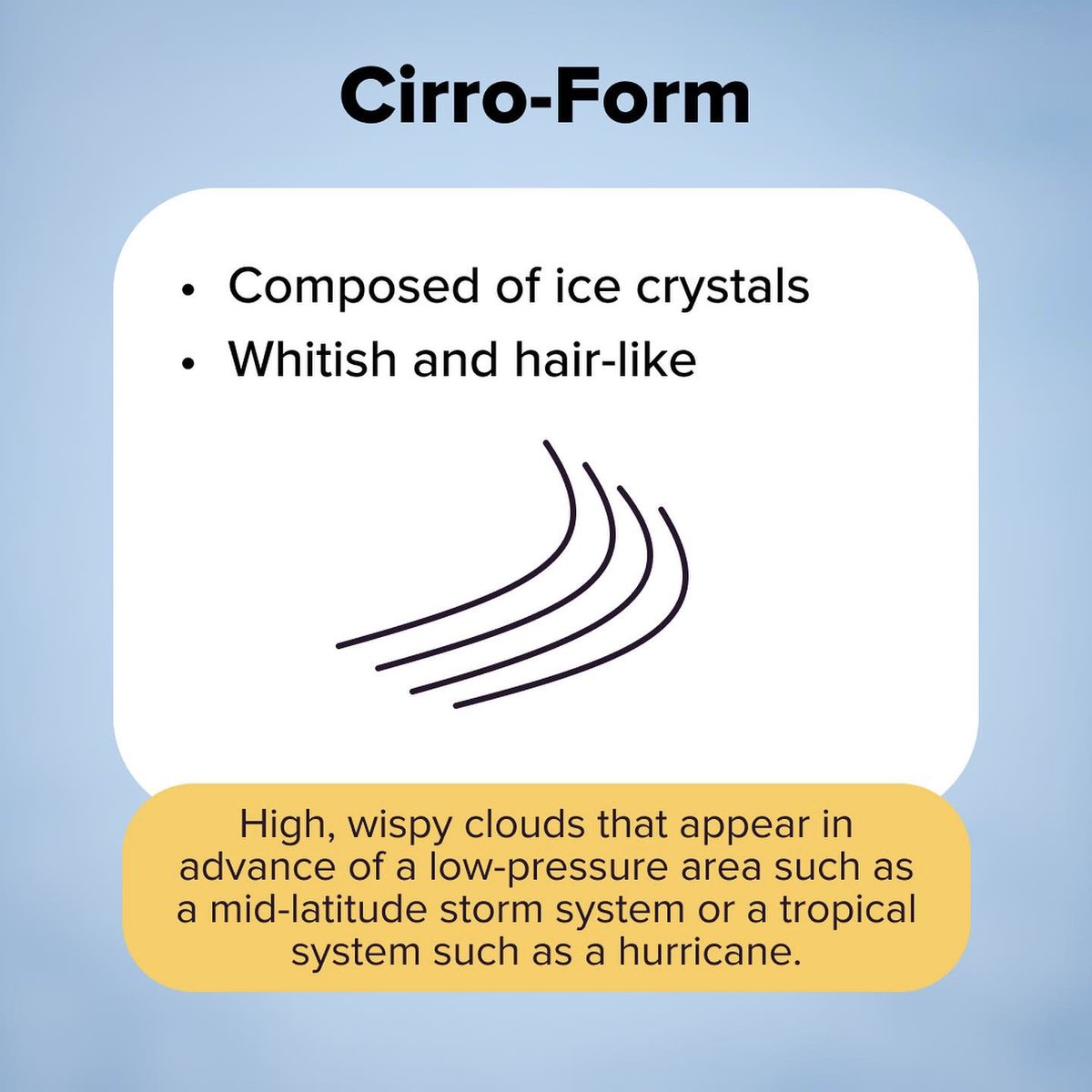 Cirro-Form

• Composed of ice crystals
• Whitish and hair-like

High, wispy clouds that appear in advance of a low-pressure area such as a mid-latitude storm system or a tropical system such as a hurricane.